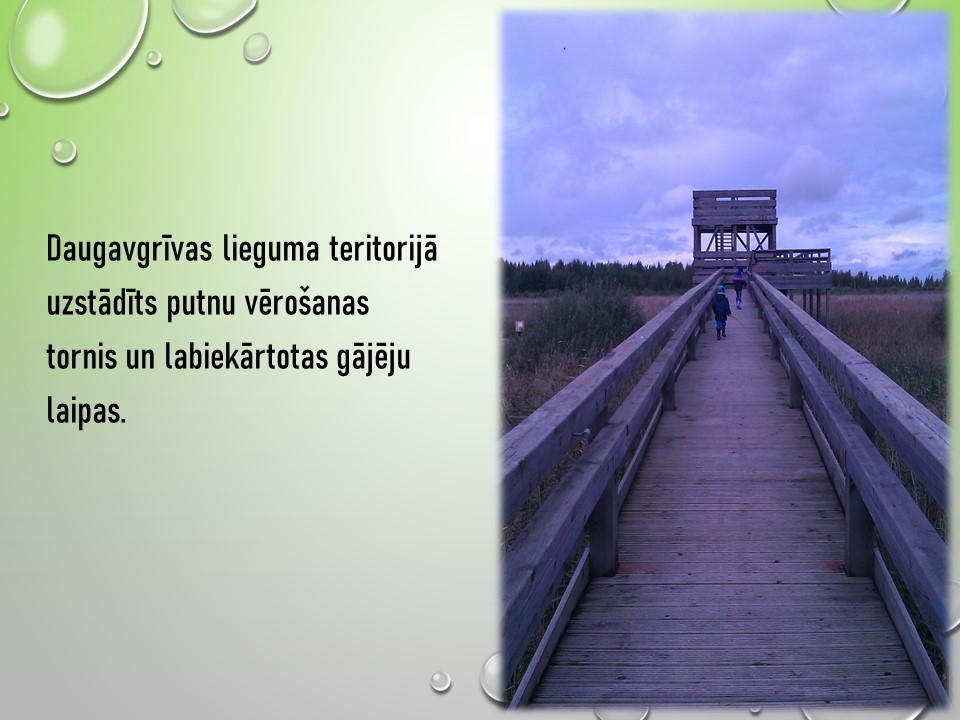 Daugavgrīvas lieguma teritorijā uzstādīts putnu vērošanas tornis un labiekārtotas gājēju laipas.